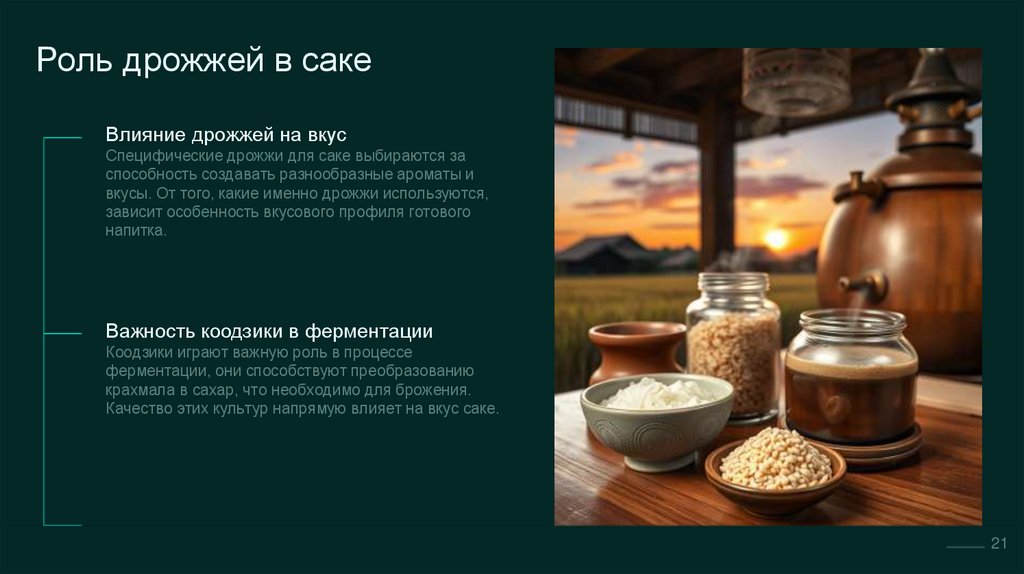 Роль дрожжей в саке

Влияние дрожжей на вкус
Специфические дрожжи для саке выбираются за способность создавать разнообразные ароматы и вкусы. От того, какие именно дрожжи используются, зависит особенность вкусового профиля готового напитка.

Важность коодзики в ферментации
Коодзики играют важную роль в процессе ферментации, они способствуют преобразованию крахмала в сахар, что необходимо для брожения. Качество этих культур напрямую влияет на вкус саке.

21